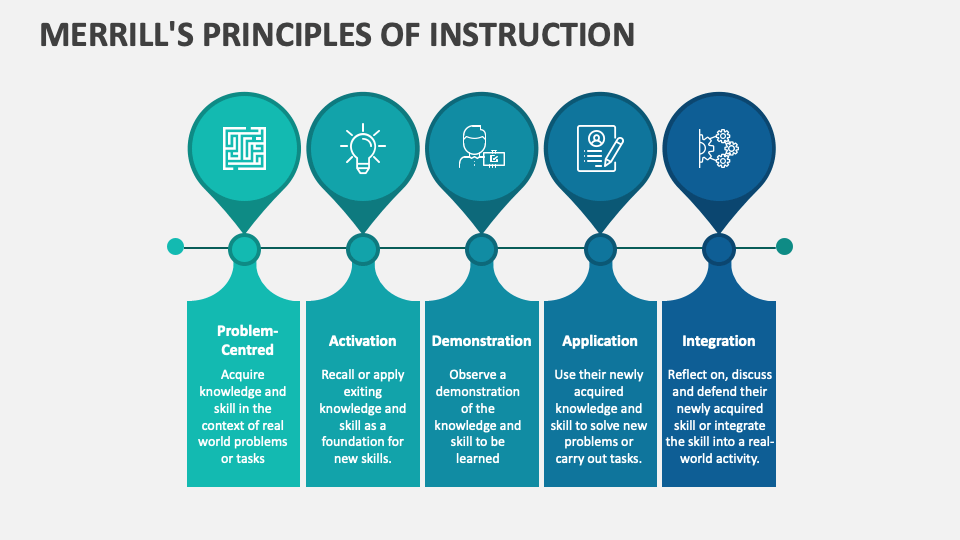 MERRILL'S PRINCIPLES OF INSTRUCTION

Problem-Centred

Acquire knowledge and skill in the context of real world problems or tasks

Activation

Recall or apply exiting knowledge and skill as a foundation for new skills.

Demonstration

Observe a demonstration of the knowledge and skill to be learned

Application

Use their newly acquired knowledge and skill to solve new problems or carry out tasks.

Integration

Reflect on, discuss and defend their newly acquired skill or integrate the skill into a real-world activity.